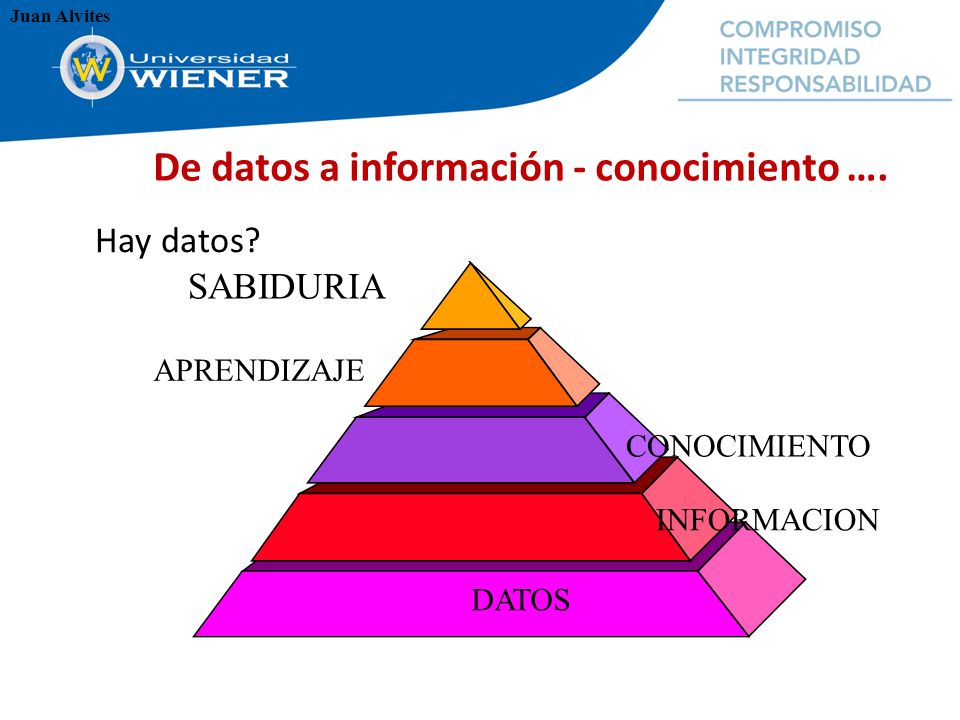 Juan Alvites

Universidad WIENER

COMPROMISO
INTEGRIDAD
RESPONSABILIDAD

De datos a información - conocimiento ….

Hay datos?

SABIDURIA

APRENDIZAJE

CONOCIMIENTO

INFORMACION

DATOS